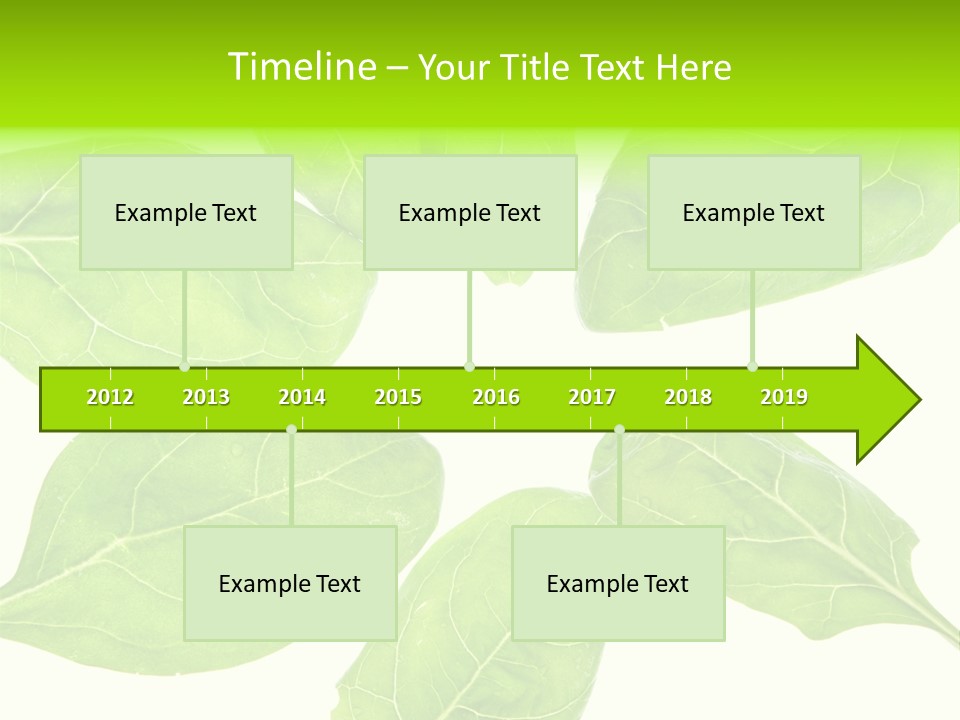 Timeline – Your Title Text Here

Example Text

Example Text

Example Text

2012 2013 2014 2015 2016 2017 2018 2019

Example Text

Example Text